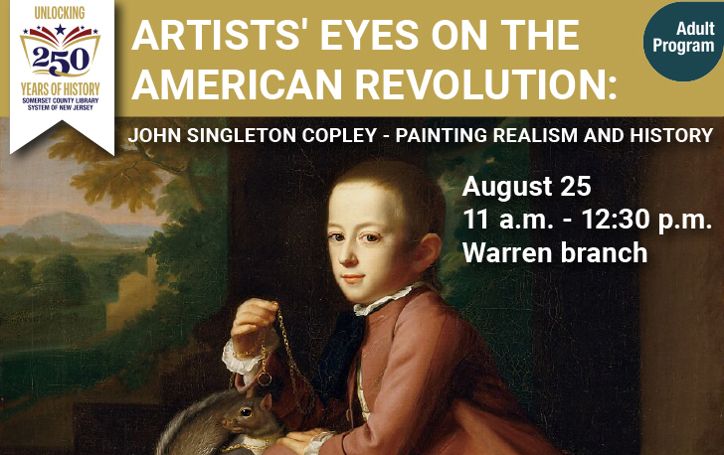 UNLOCKING
250
YEARS OF HISTORY
SOMERSET COUNTY LIBRARY SYSTEM OF NEW JERSEY

ARTISTS' EYES ON THE AMERICAN REVOLUTION:

Adult Program

JOHN SINGLETON COPLEY - PAINTING REALISM AND HISTORY

August 25
11 a.m. - 12:30 p.m.
Warren branch